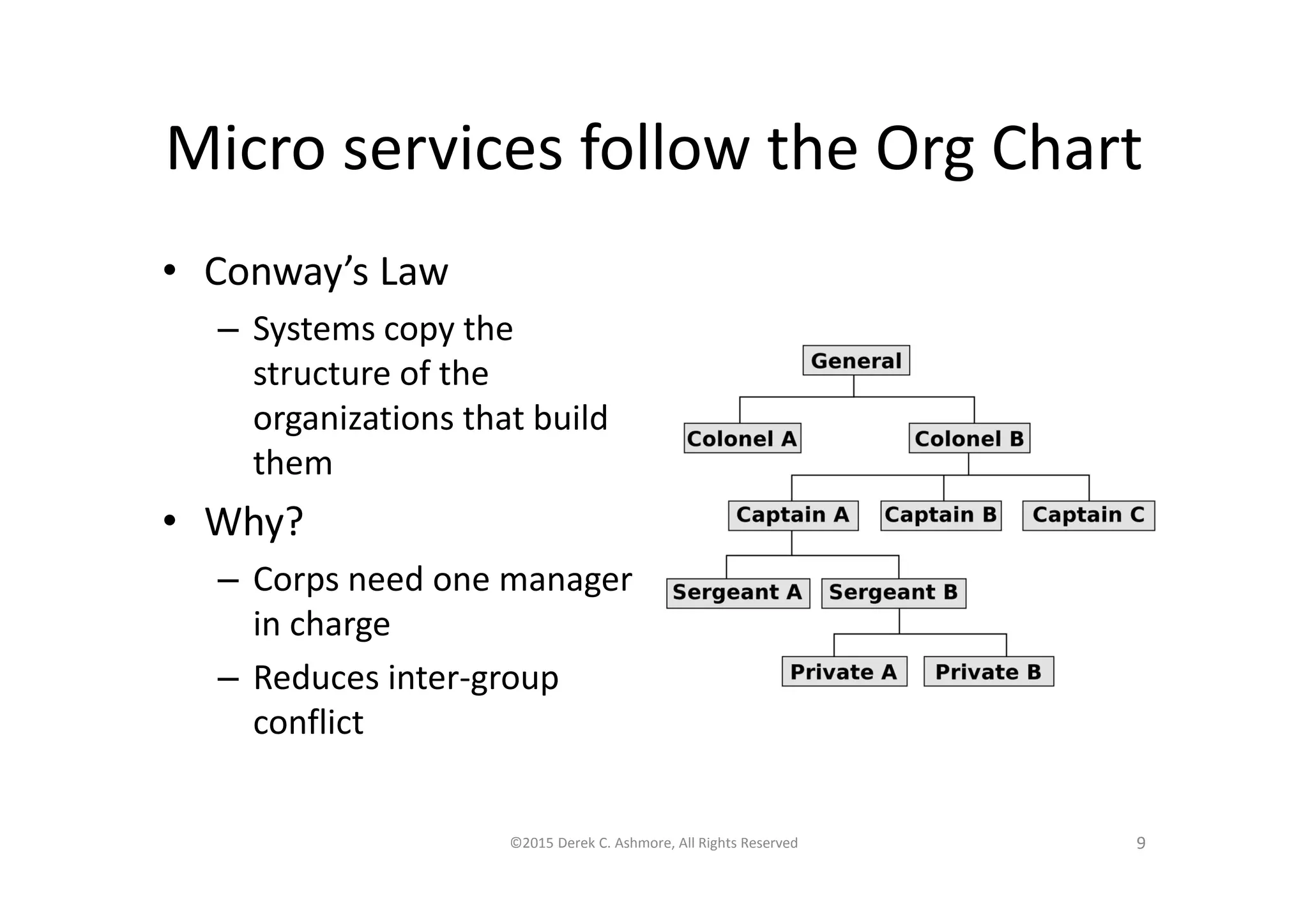 Micro services follow the Org Chart

• Conway's Law
  – Systems copy the structure of the organizations that build them
• Why?
  – Corps need one manager in charge
  – Reduces inter-group conflict

General
Colonel A
Colonel B
Captain A
Captain B
Captain C
Sergeant A
Sergeant B
Private A
Private B

©2015 Derek C. Ashmore, All Rights Reserved

9